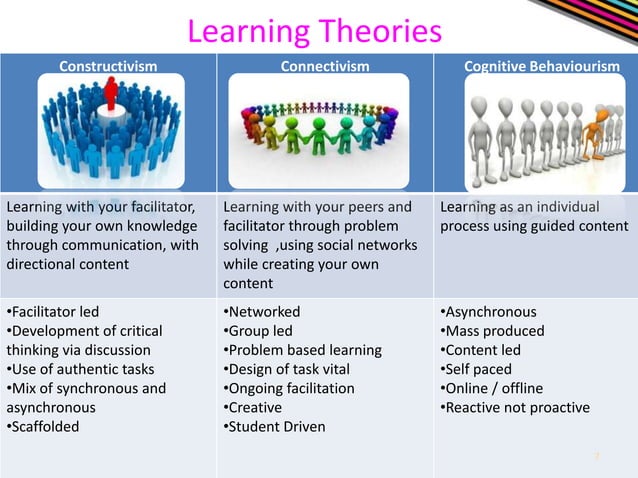 Learning Theories

| Constructivism | Connectivism | Cognitive Behaviourism |
|---|---|---|
| Learning with your facilitator, building your own knowledge through communication, with directional content | Learning with your peers and facilitator through problem solving ,using social networks while creating your own content | Learning as an individual process using guided content |
| •Facilitator led •Development of critical thinking via discussion •Use of authentic tasks •Mix of synchronous and asynchronous •Scaffolded | •Networked •Group led •Problem based learning •Design of task vital •Ongoing facilitation •Creative •Student Driven | •Asynchronous •Mass produced •Content led •Self paced •Online / offline •Reactive not proactive |

7